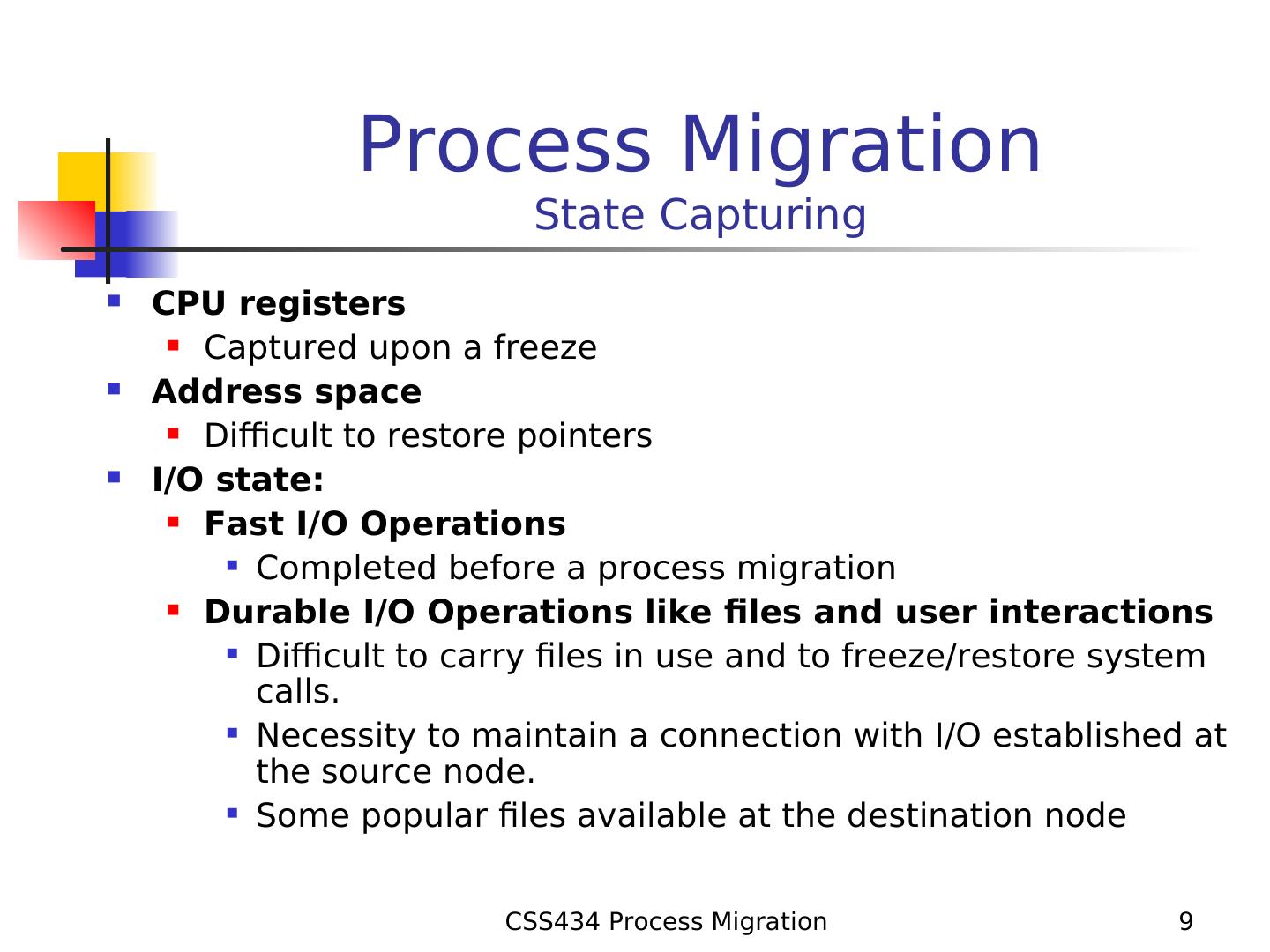 Process Migration
State Capturing

- CPU registers
  - Captured upon a freeze
- Address space
  - Difficult to restore pointers
- I/O state:
  - Fast I/O Operations
    - Completed before a process migration
  - Durable I/O Operations like files and user interactions
    - Difficult to carry files in use and to freeze/restore system calls.
    - Necessity to maintain a connection with I/O established at the source node.
    - Some popular files available at the destination node

CSS434 Process Migration

9